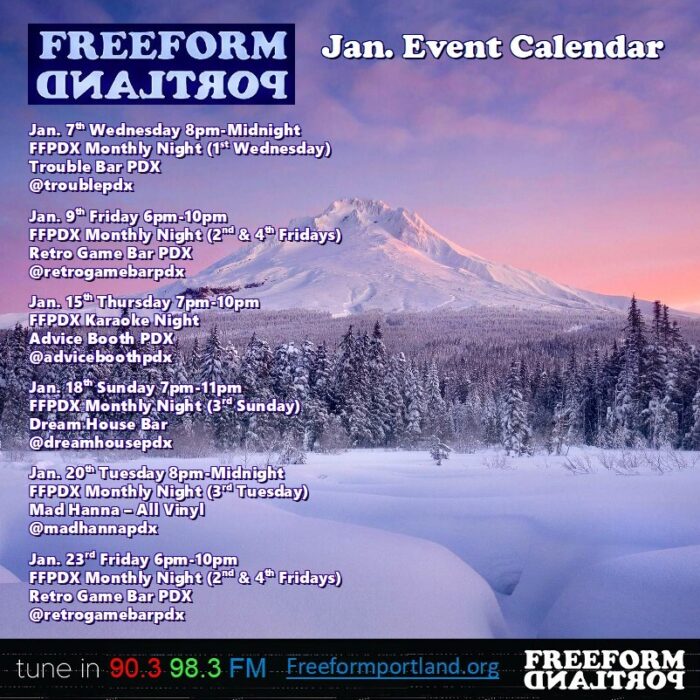 FREEFORM
PORTLAND

Jan. Event Calendar

Jan. 7th Wednesday 8pm-Midnight
FFPDX Monthly Night (1st Wednesday)
Trouble Bar PDX
@troublepdx

Jan. 9th Friday 6pm-10pm
FFPDX Monthly Night (2nd & 4th Fridays)
Retro Game Bar PDX
@retrogamebarpdx

Jan. 15th Thursday 7pm-10pm
FFPDX Karaoke Night
Advice Booth PDX
@adviceboothpdx

Jan. 18th Sunday 7pm-11pm
FFPDX Monthly Night (3rd Sunday)
Dream House Bar
@dreamhousepdx

Jan. 20th Tuesday 8pm-Midnight
FFPDX Monthly Night (3rd Tuesday)
Mad Hanna – All Vinyl
@madhannapdx

Jan. 23rd Friday 6pm-10pm
FFPDX Monthly Night (2nd & 4th Fridays)
Retro Game Bar PDX
@retrogamebarpdx

tune in 90.3 98.3 FM Freeformportland.org

FREEFORM
PORTLAND